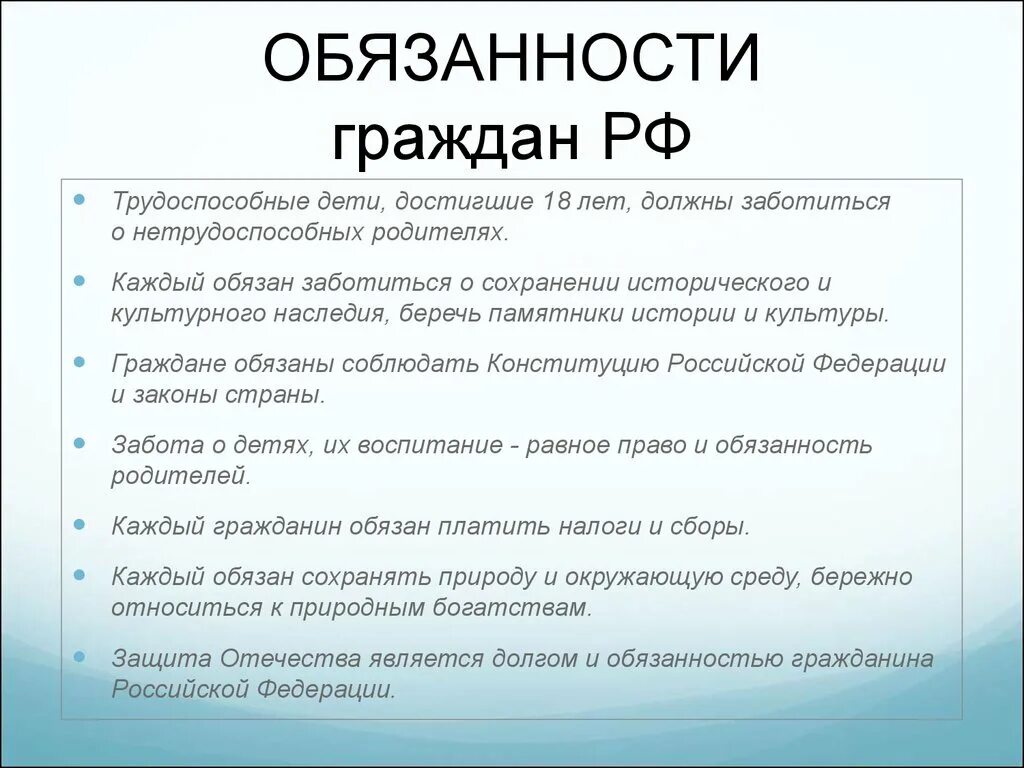 ОБЯЗАННОСТИ граждан РФ

- Трудоспособные дети, достигшие 18 лет, должны заботиться о нетрудоспособных родителях.
- Каждый обязан заботиться о сохранении исторического и культурного наследия, беречь памятники истории и культуры.
- Граждане обязаны соблюдать Конституцию Российской Федерации и законы страны.
- Забота о детях, их воспитание - равное право и обязанность родителей.
- Каждый гражданин обязан платить налоги и сборы.
- Каждый обязан сохранять природу и окружающую среду, бережно относиться к природным богатствам.
- Защита Отечества является долгом и обязанностью гражданина Российской Федерации.